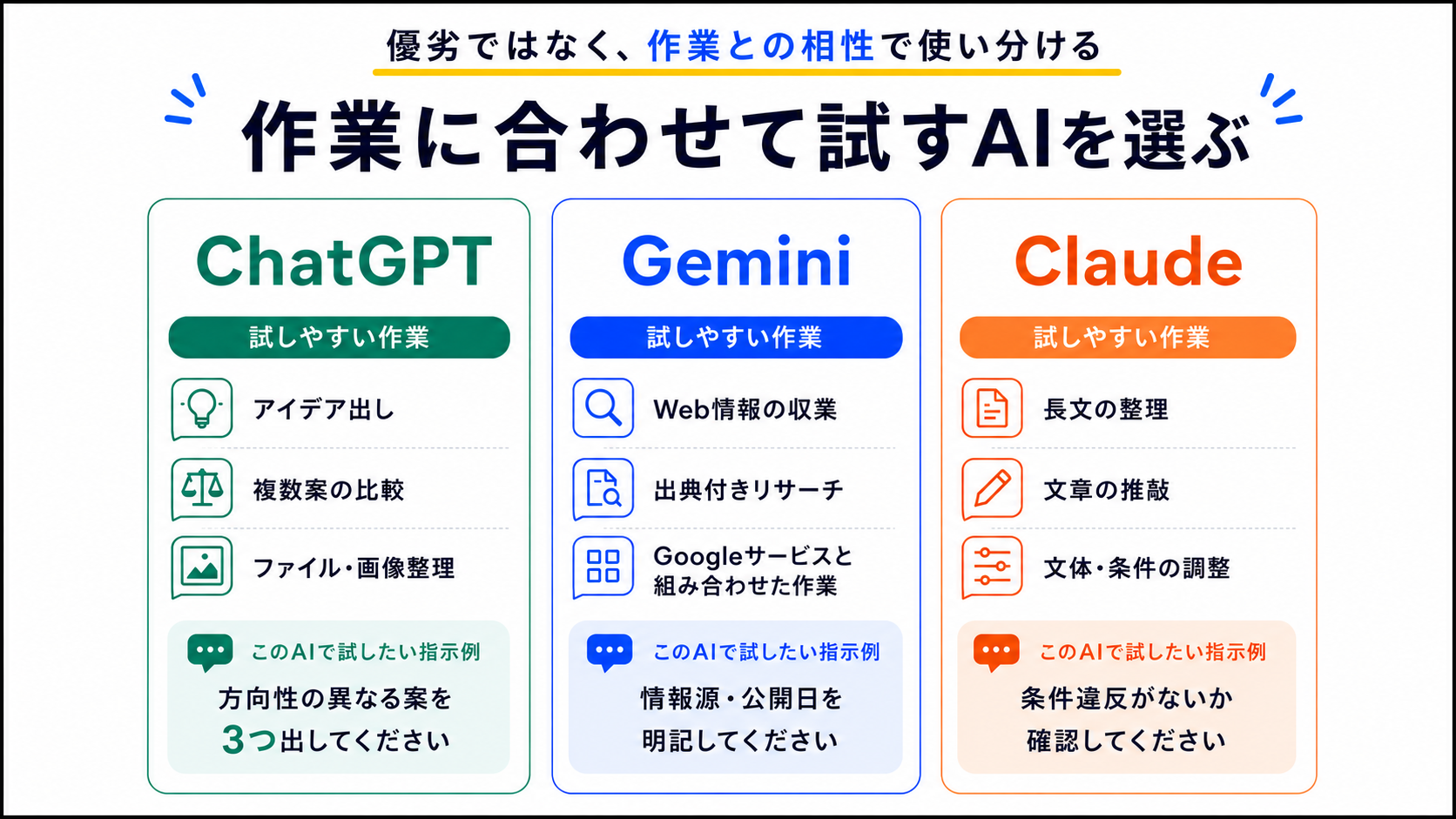 優劣ではなく、作業との相性で使い分ける

作業に合わせて試すAIを選ぶ

ChatGPT

試しやすい作業

アイデア出し

複数案の比較

ファイル・画像整理

このAIで試したい指示例

方向性の異なる案を3つ出してください

Gemini

試しやすい作業

Web情報の収業

出典付きリサーチ

Googleサービスと組み合わせた作業

このAIで試したい指示例

情報源・公開日を明記してください

Claude

試しやすい作業

長文の整理

文章の推敲

文体・条件の調整

このAIで試したい指示例

条件違反がないか確認してください